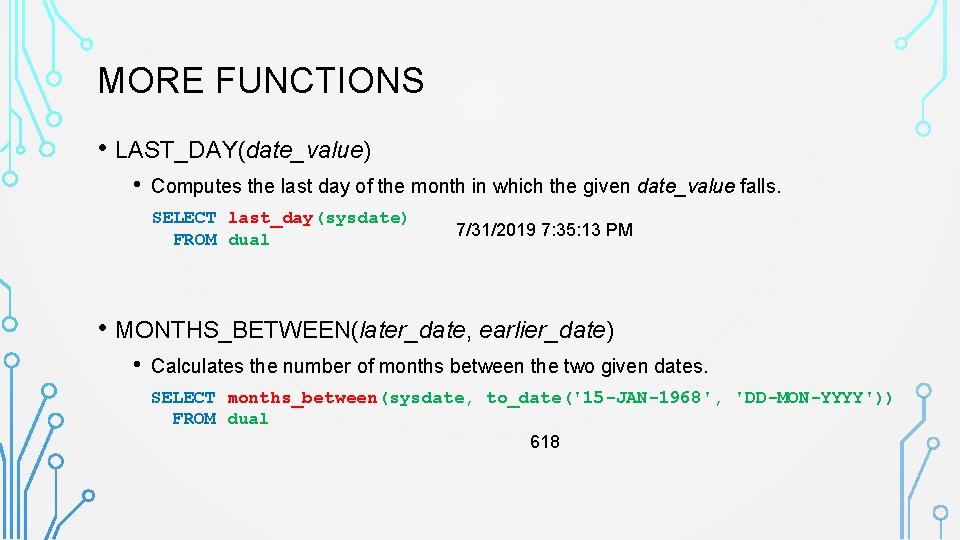 MORE FUNCTIONS

• LAST_DAY(date_value)

• Computes the last day of the month in which the given date_value falls.

SELECT last_day(sysdate)
FROM dual

7/31/2019 7:35:13 PM

• MONTHS_BETWEEN(later_date, earlier_date)

• Calculates the number of months between the two given dates.

SELECT months_between(sysdate, to_date('15-JAN-1968', 'DD-MON-YYYY'))
FROM dual

618